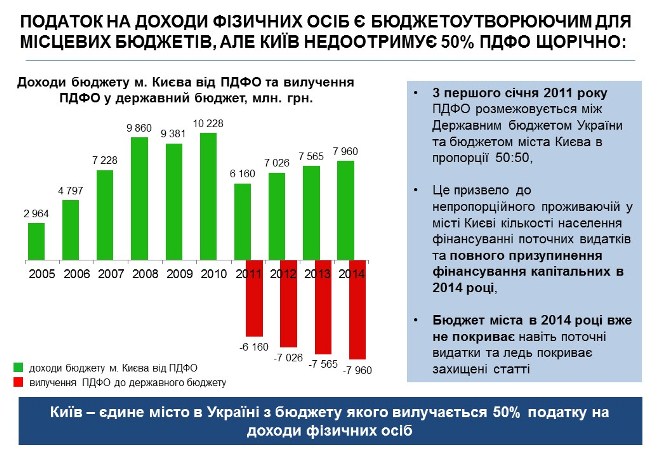 ПОДАТОК НА ДОХОДИ ФІЗИЧНИХ ОСІБ Є БЮДЖЕТОУТВОРЮЮЧИМ ДЛЯ МІСЦЕВИХ БЮДЖЕТІВ, АЛЕ КИЇВ НЕДООТРИМУЄ 50% ПДФО ЩОРІЧНО:

Доходи бюджету м. Києва від ПДФО та вилучення ПДФО у державний бюджет, млн. грн.

2 964
4 797
7 228
9 860
9 381
10 228
6 160
7 026
7 565
7 960

2005 2006 2007 2008 2009 2010 2011 2012 2013 2014

-6 160
-7 026
-7 565
-7 960

доходи бюджету м. Києва від ПДФО
вилучення ПДФО до державного бюджету

• З першого січня 2011 року ПДФО розмежовується між Державним бюджетом України та бюджетом міста Києва в пропорції 50:50,

• Це призвело до непропорційного проживаючій у місті Києві кількості населення фінансуванні поточних видатків та повного призупинення фінансування капітальних в 2014 році,

• Бюджет міста в 2014 році вже не покриває навіть поточні видатки та ледь покриває захищені статті

Київ – єдине місто в Україні з бюджету якого вилучається 50% податку на доходи фізичних осіб